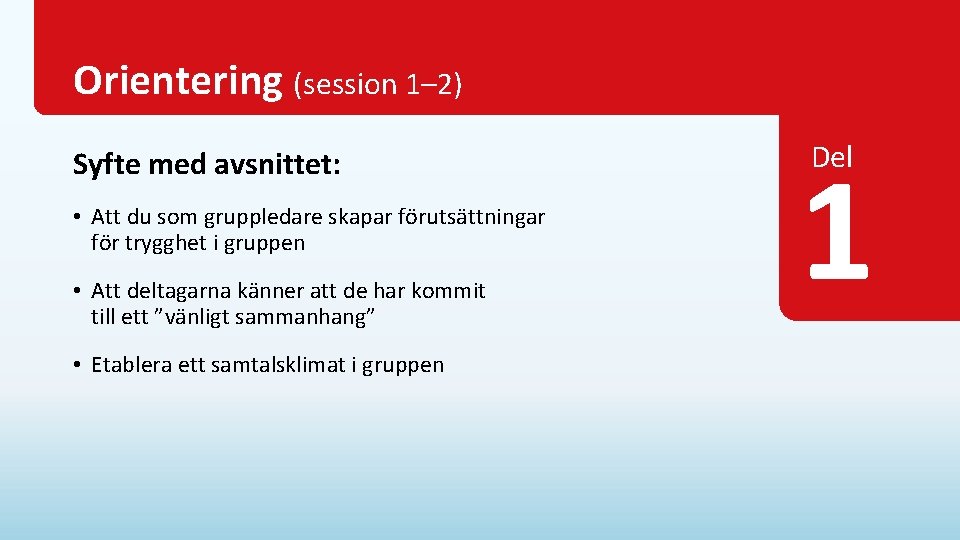 Orientering (session 1–2)

Syfte med avsnittet:

• Att du som gruppledare skapar förutsättningar för trygghet i gruppen

• Att deltagarna känner att de har kommit till ett ”vänligt sammanhang”

• Etablera ett samtalsklimat i gruppen

Del
1